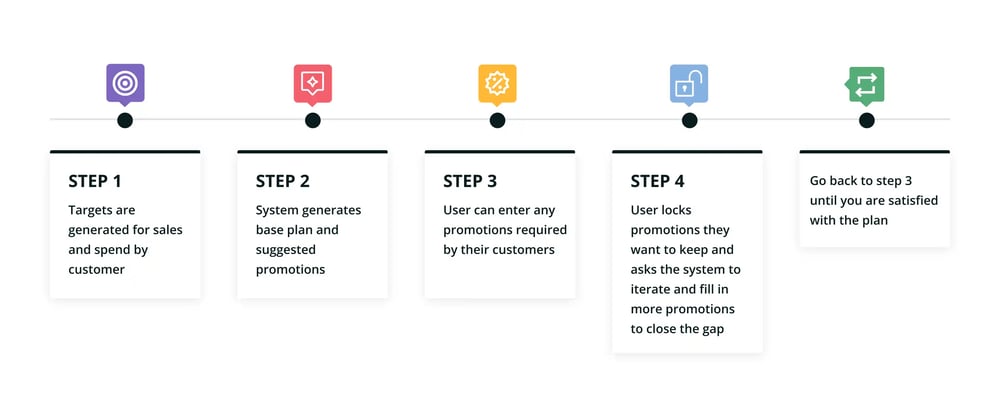 STEP 1

Targets are generated for sales and spend by customer

STEP 2

System generates base plan and suggested promotions

STEP 3

User can enter any promotions required by their customers

STEP 4

User locks promotions they want to keep and asks the system to iterate and fill in more promotions to close the gap

Go back to step 3 until you are satisfied with the plan